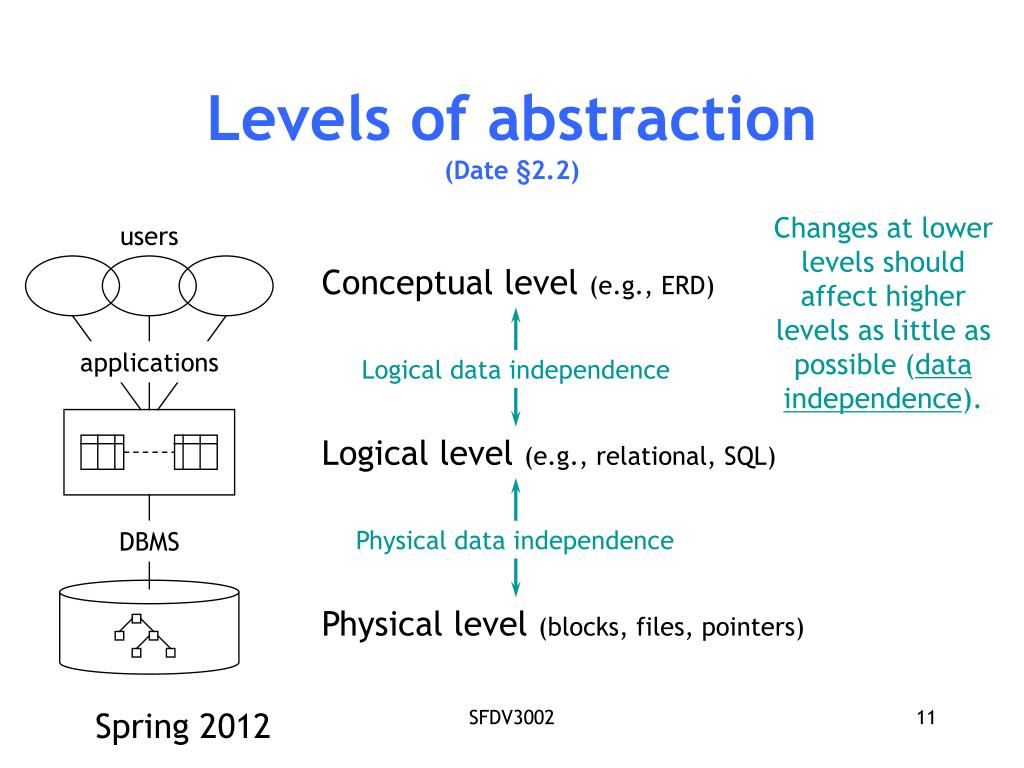 Levels of abstraction
(Date §2.2)

users

applications

DBMS

Conceptual level (e.g., ERD)

Logical data independence

Logical level (e.g., relational, SQL)

Physical data independence

Physical level (blocks, files, pointers)

Changes at lower levels should affect higher levels as little as possible (data independence).

Spring 2012

SFDV3002

11